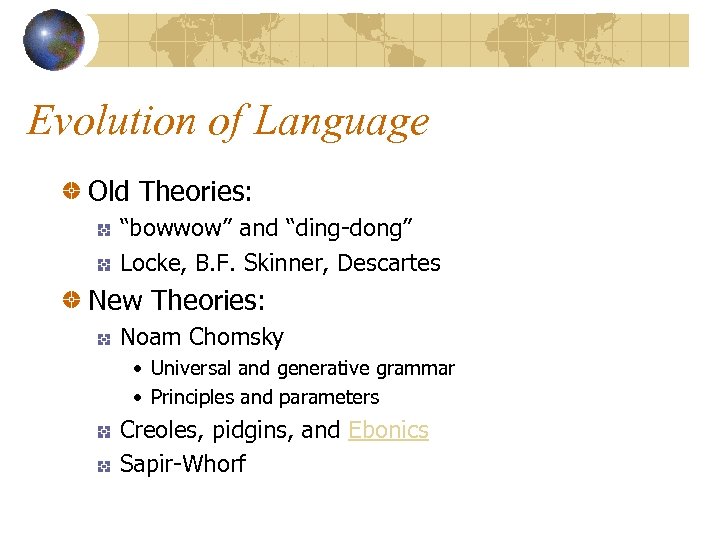 Evolution of Language

Old Theories:

“bowwow” and “ding-dong”

Locke, B.F. Skinner, Descartes

New Theories:

Noam Chomsky

• Universal and generative grammar

• Principles and parameters

Creoles, pidgins, and Ebonics

Sapir-Whorf